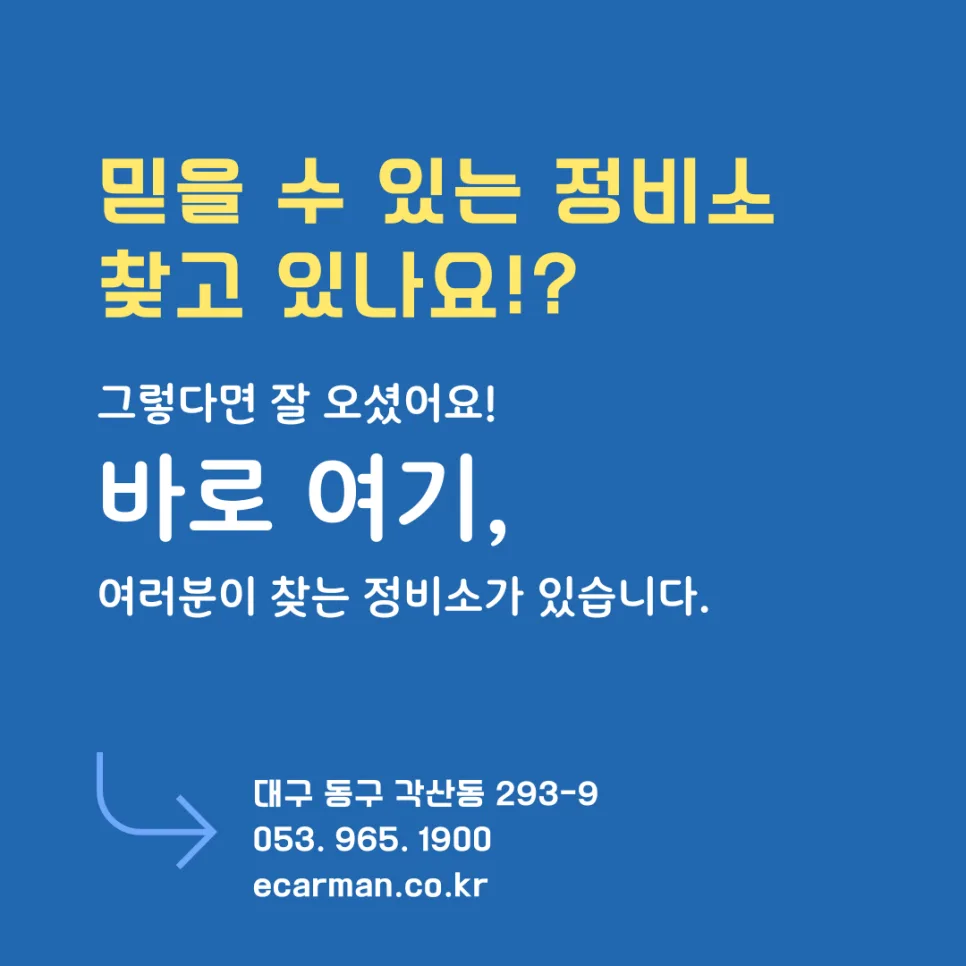 믿을 수 있는 정비소
찾고 있나요!?

그렇다면 잘 오셨어요!

바로 여기,

여러분이 찾는 정비소가 있습니다.

대구 동구 각산동 293-9
053. 965. 1900
ecarman.co.kr